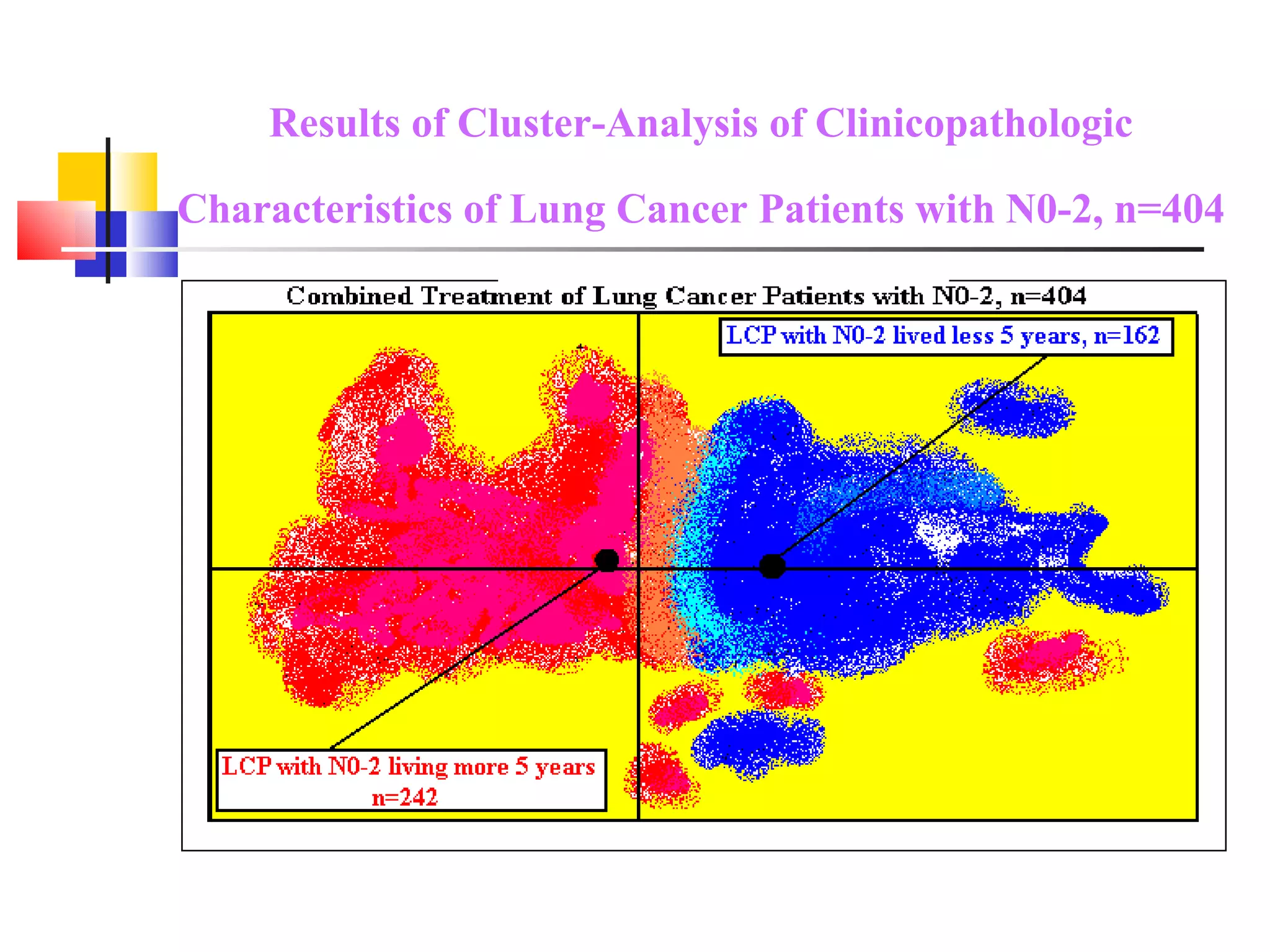 Results of Cluster-Analysis of Clinicopathologic Characteristics of Lung Cancer Patients with N0-2, n=404

Combined Treatment of Lung Cancer Patients with N0-2, n=404

LCP with N0-2 lived less 5 years, n=162

LCP with N0-2 living more 5 years n=242